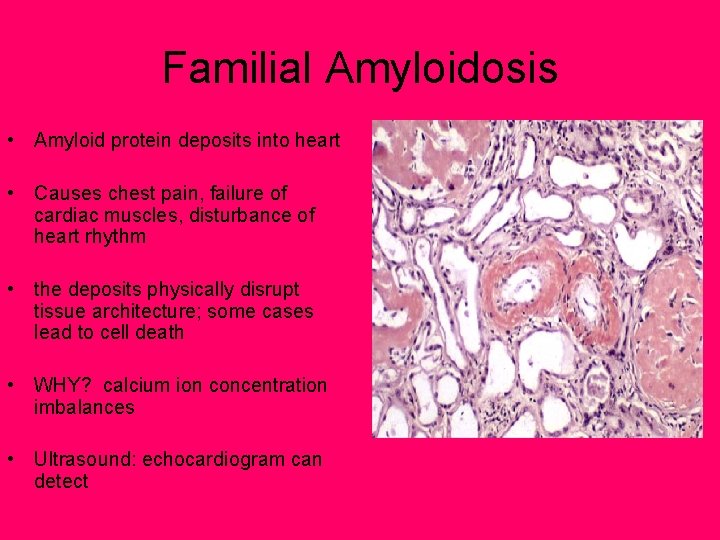 Familial Amyloidosis

• Amyloid protein deposits into heart

• Causes chest pain, failure of cardiac muscles, disturbance of heart rhythm

• the deposits physically disrupt tissue architecture; some cases lead to cell death

• WHY? calcium ion concentration imbalances

• Ultrasound: echocardiogram can detect